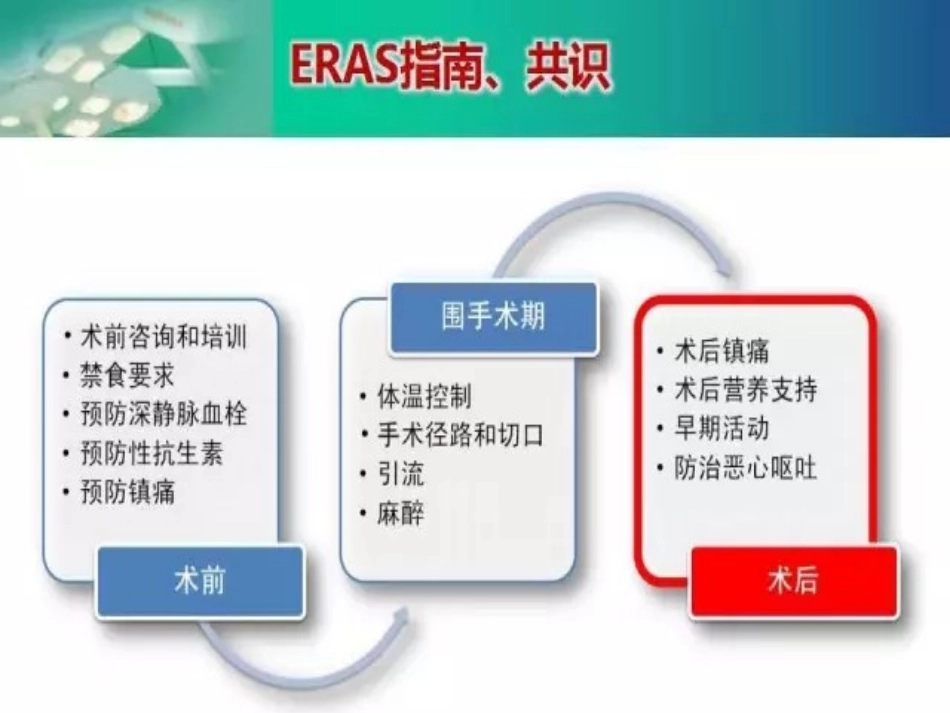 ERAS指南、共识

• 术前咨询和培训
• 禁食要求
• 预防深静脉血栓
• 预防性抗生素
• 预防镇痛

术前

围手术期

• 体温控制
• 手术径路和切口
• 引流
• 麻醉

• 术后镇痛
• 术后营养支持
• 早期活动
• 防治恶心呕吐

术后